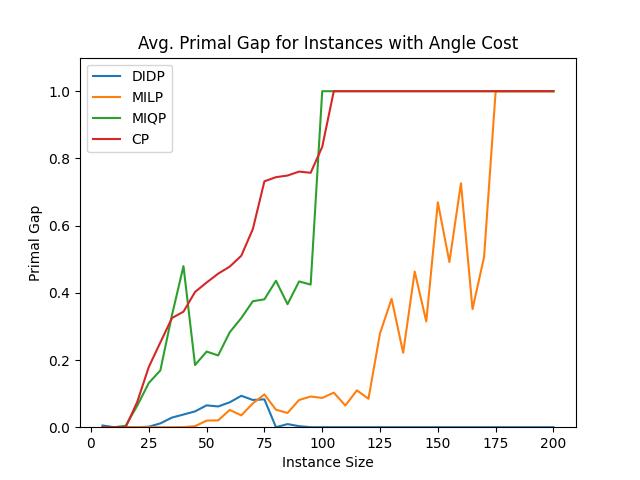 Avg. Primal Gap for Instances with Angle Cost

DIDP
MILP
MIQP
CP

Primal Gap

1.0
0.8
0.6
0.4
0.2
0.0

0 25 50 75 100 125 150 175 200

Instance Size